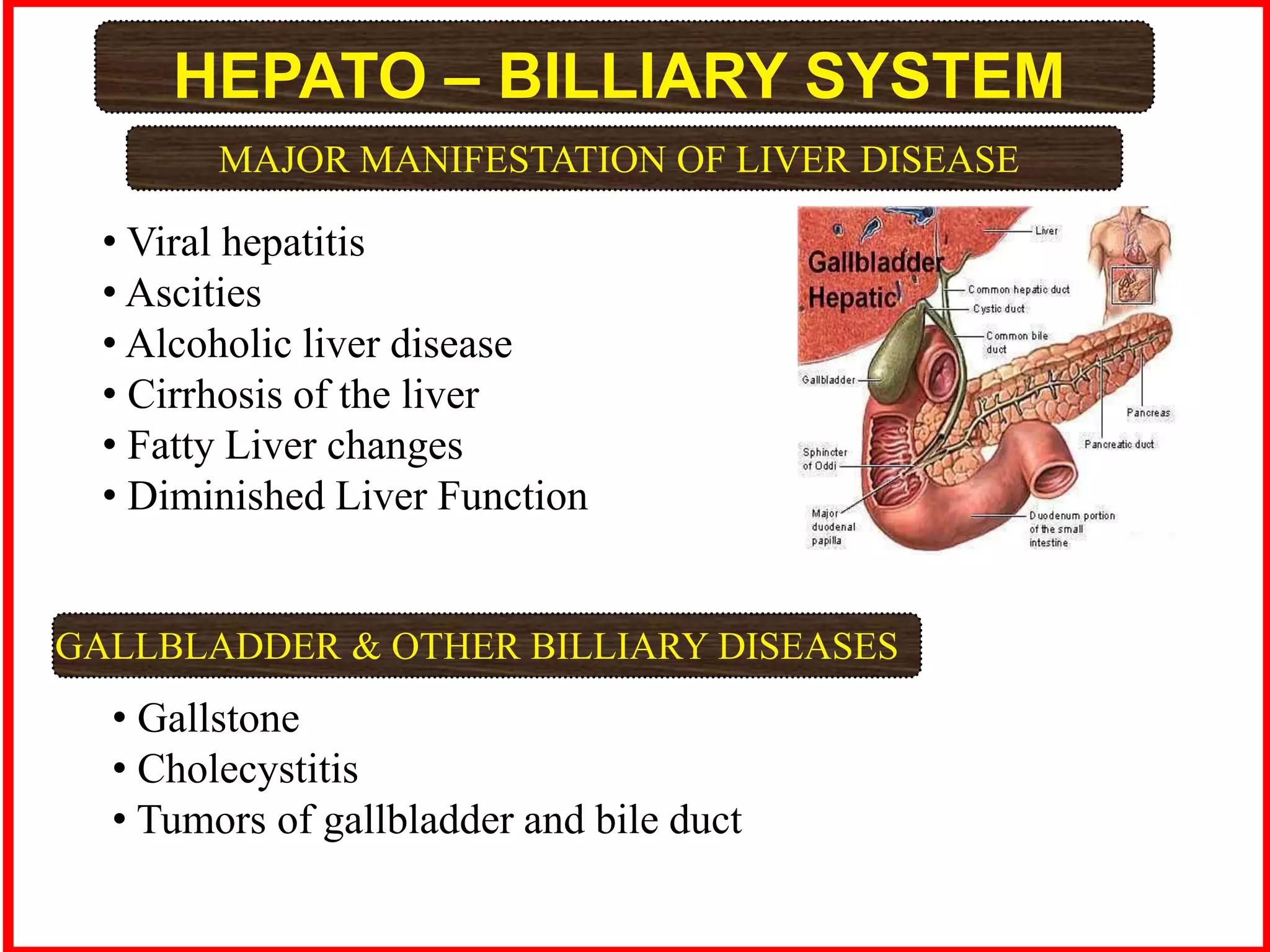 HEPATO – BILLIARY SYSTEM

MAJOR MANIFESTATION OF LIVER DISEASE

• Viral hepatitis
• Ascities
• Alcoholic liver disease
• Cirrhosis of the liver
• Fatty Liver changes
• Diminished Liver Function

Gallbladder
Hepatic
Liver
Common hepatic duct
Cystic duct
Common bile duct
Gallbladder
Pancreas
Pancreatic duct
Sphincter of Oddi
Major duodenal papilla
Duodenum portion of the small intestine

GALLBLADDER & OTHER BILLIARY DISEASES

• Gallstone
• Cholecystitis
• Tumors of gallbladder and bile duct